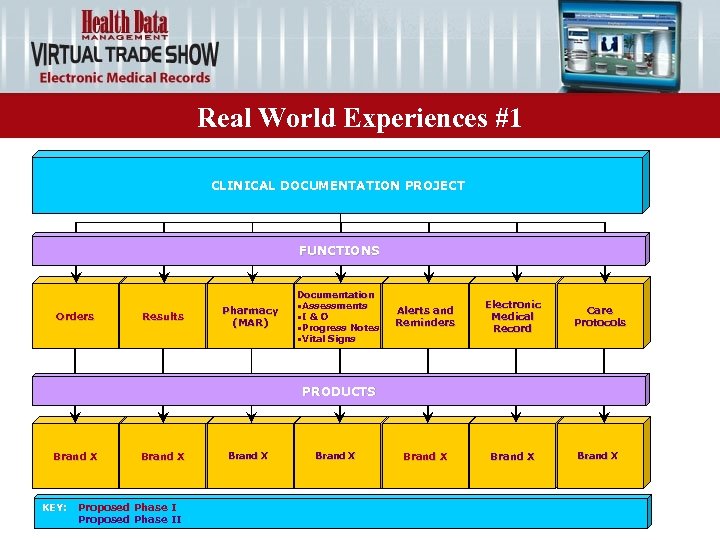 Health Data MANAGEMENT
VIRTUAL TRADE SHOW
Electronic Medical Records

Real World Experiences #1

CLINICAL DOCUMENTATION PROJECT

FUNCTIONS

Orders

Results

Pharmacy (MAR)

Documentation
▪Assessments
▪I & O
▪Progress Notes
▪Vital Signs

Alerts and Reminders

Electronic Medical Record

Care Protocols

PRODUCTS

Brand X

Brand X

Brand X

Brand X

Brand X

Brand X

Brand X

KEY: Proposed Phase I
Proposed Phase II